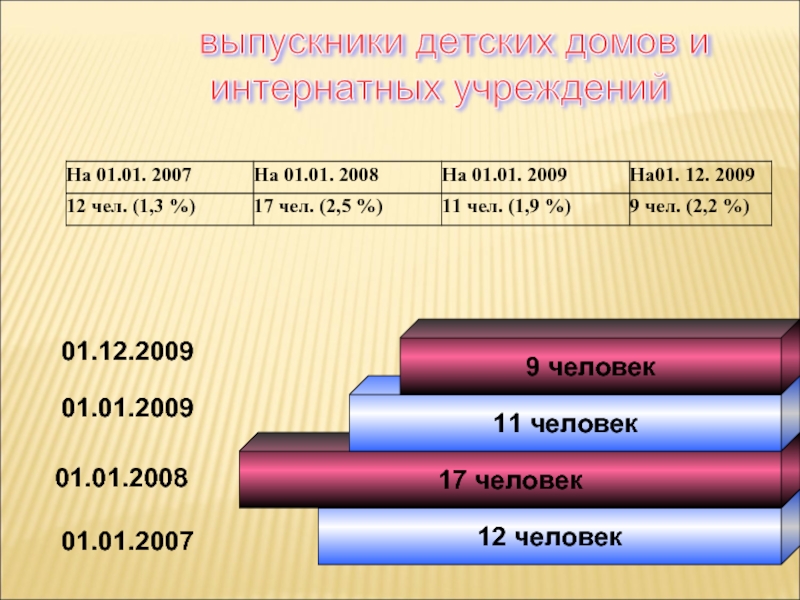 выпускники детских домов и интернатных учреждений

| На 01.01. 2007 | На 01.01. 2008 | На 01.01. 2009 | На01. 12. 2009 |
|---|---|---|---|
| 12 чел. (1,3 %) | 17 чел. (2,5 %) | 11 чел. (1,9 %) | 9 чел. (2,2 %) |

01.12.2009
9 человек
01.01.2009
11 человек
01.01.2008
17 человек
01.01.2007
12 человек